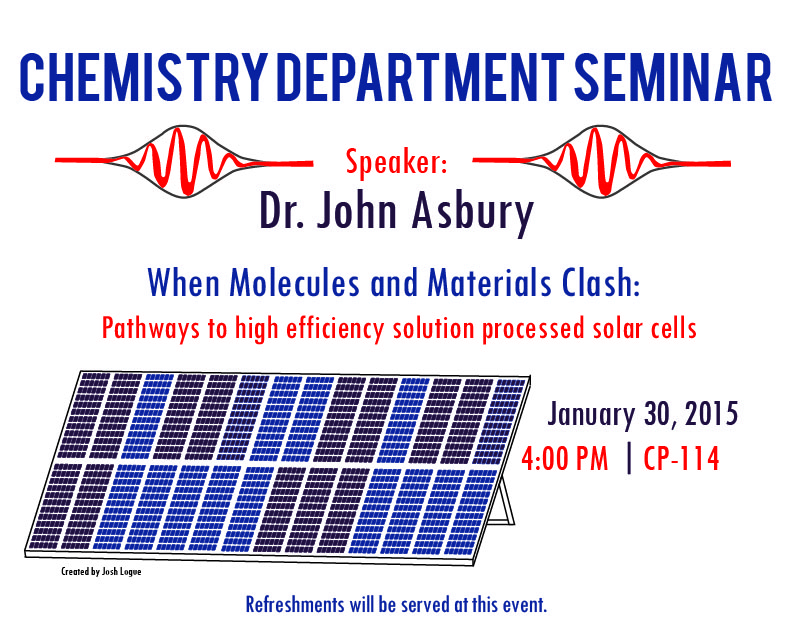 CHEMISTRY DEPARTMENT SEMINAR

Speaker:

Dr. John Asbury

When Molecules and Materials Clash:

Pathways to high efficiency solution processed solar cells

January 30, 2015

4:00 PM | CP-114

Created by Josh Logue

Refreshments will be served at this event.